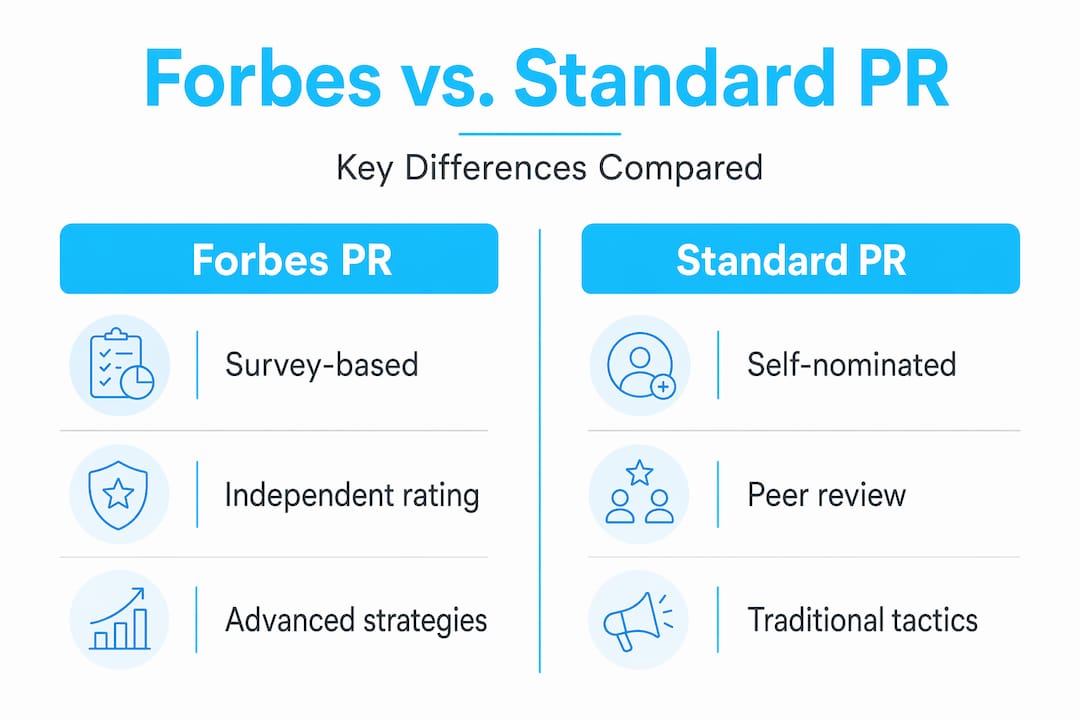 Forbes vs. Standard PR

Key Differences Compared

Forbes PR

Survey-based

Independent rating

Advanced strategies

Standard PR

Self-nominated

Peer review

Traditional tactics